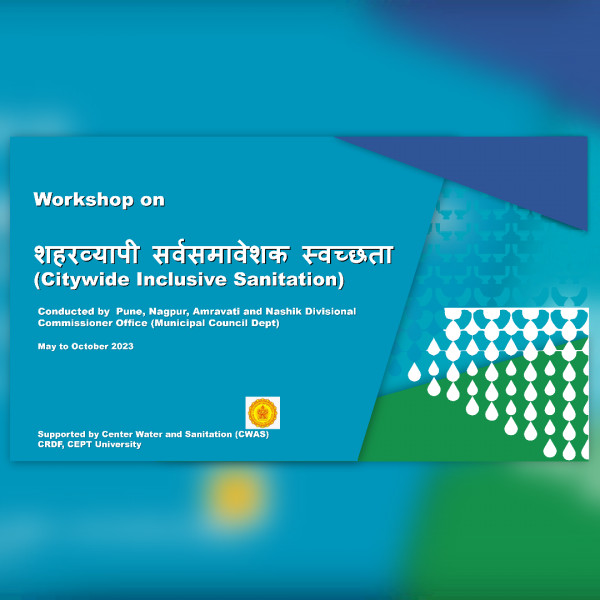 Workshop on

शहरव्यापी सर्वसमावेशक स्वच्छता
(Citywide Inclusive Sanitation)

Conducted by Pune, Nagpur, Amravati and Nashik Divisional Commissioner Office (Municipal Council Dept)

May to October 2023

Supported by Center Water and Sanitation (CWAS)
CRDF, CEPT University